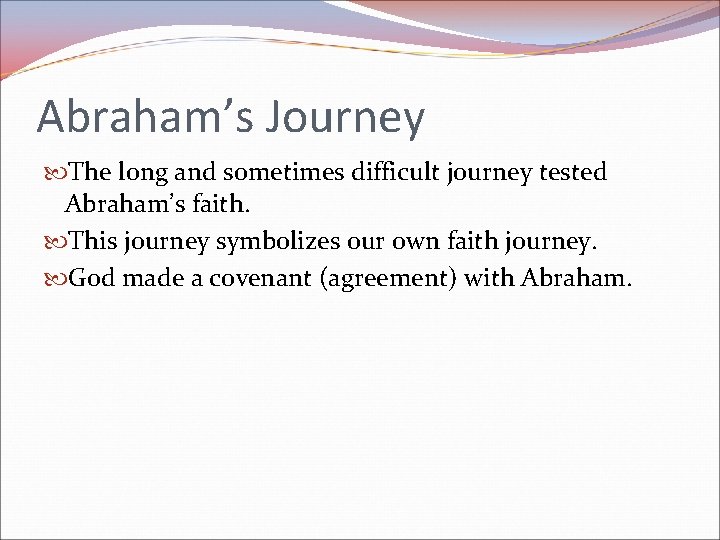 Abraham’s Journey

The long and sometimes difficult journey tested Abraham’s faith.

This journey symbolizes our own faith journey.

God made a covenant (agreement) with Abraham.